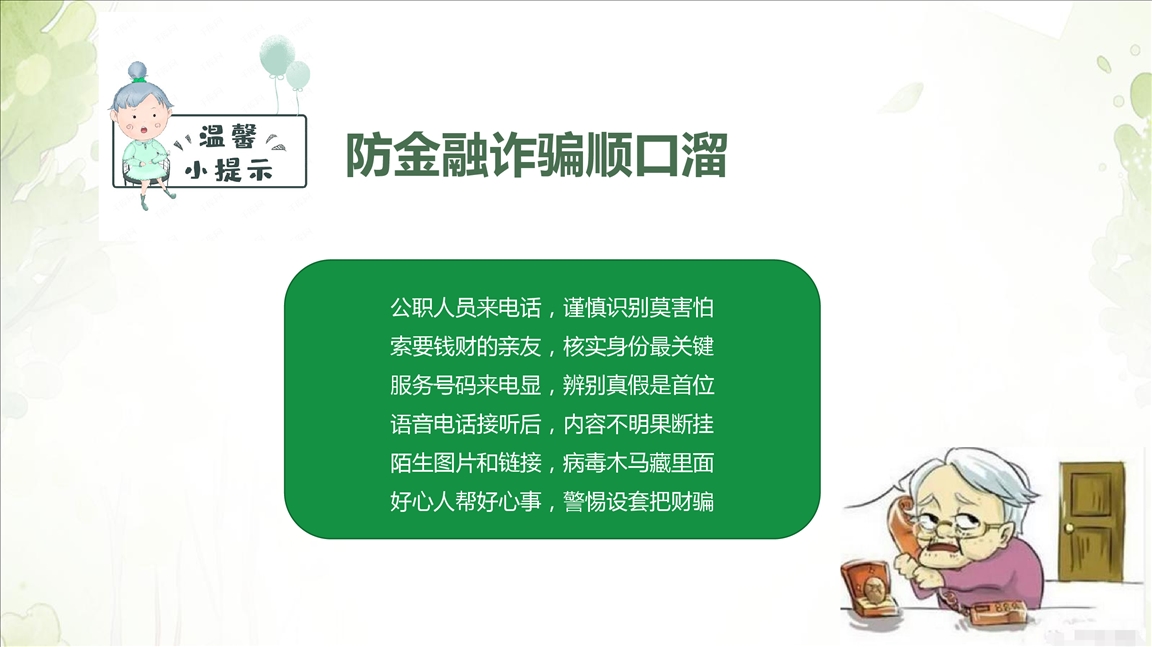 温馨
小提示

防金融诈骗顺口溜

公职人员来电话，谨慎识别莫害怕
索要钱财的亲友，核实身份最关键
服务号码来电显，辨别真假是首位
语音电话接听后，内容不明果断挂
陌生图片和链接，病毒木马藏里面
好心人帮好心事，警惕设套把财骗